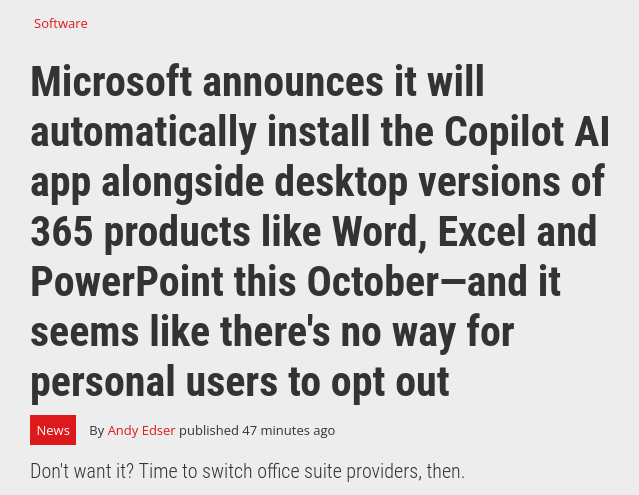 Software

Microsoft announces it will automatically install the Copilot AI app alongside desktop versions of 365 products like Word, Excel and PowerPoint this October—and it seems like there's no way for personal users to opt out

News By Andy Edser published 47 minutes ago

Don't want it? Time to switch office suite providers, then.